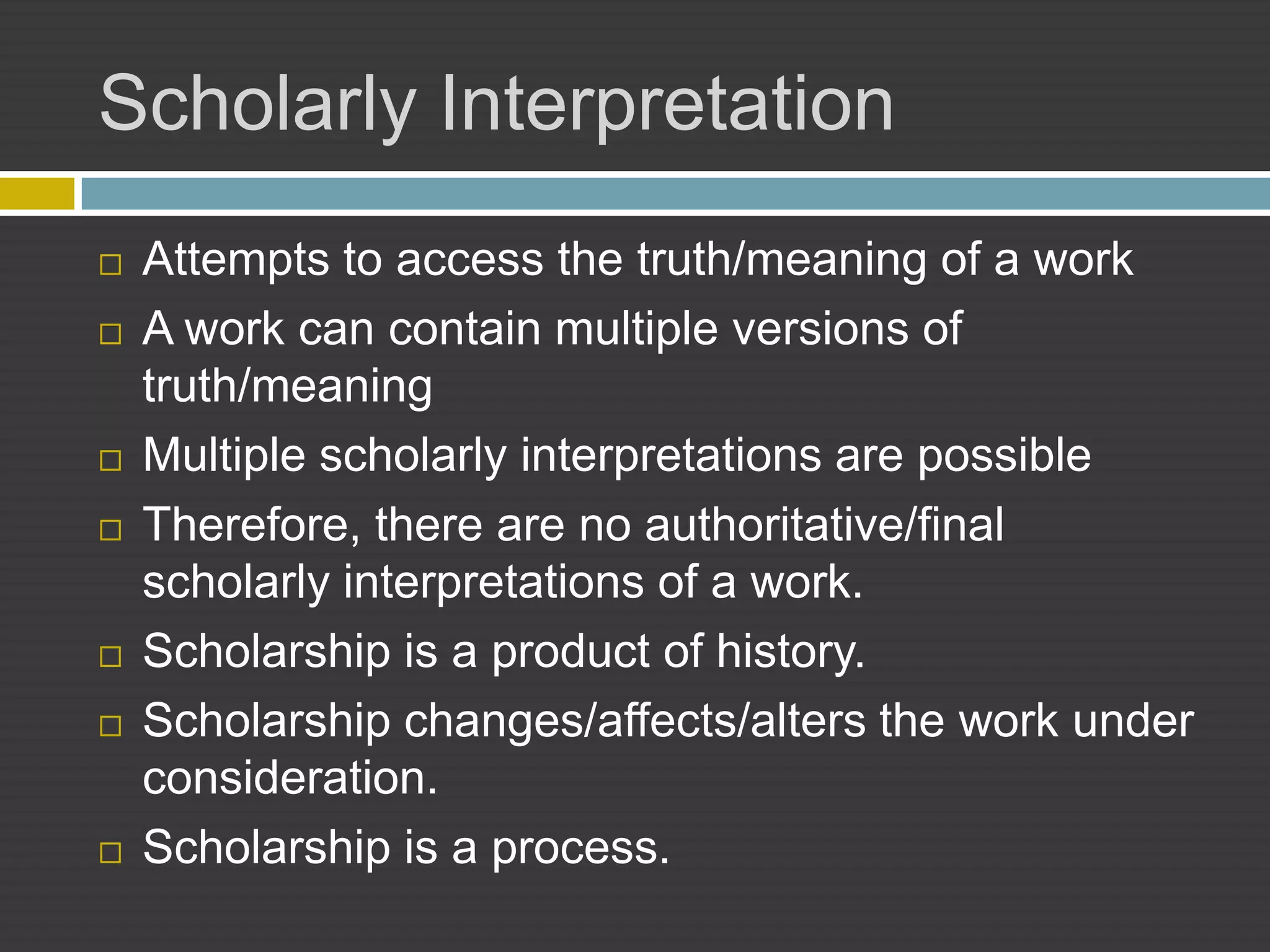 Scholarly Interpretation

□ Attempts to access the truth/meaning of a work
□ A work can contain multiple versions of truth/meaning
□ Multiple scholarly interpretations are possible
□ Therefore, there are no authoritative/final scholarly interpretations of a work.
□ Scholarship is a product of history.
□ Scholarship changes/affects/alters the work under consideration.
□ Scholarship is a process.